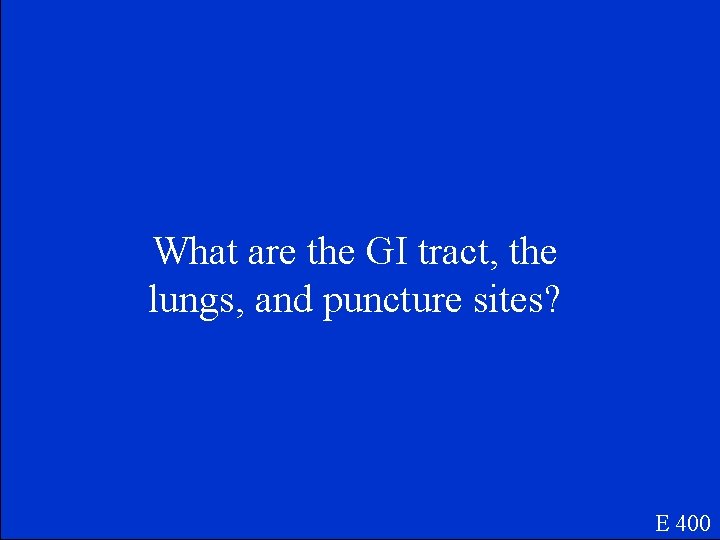 What are the GI tract, the lungs, and puncture sites?

E 400